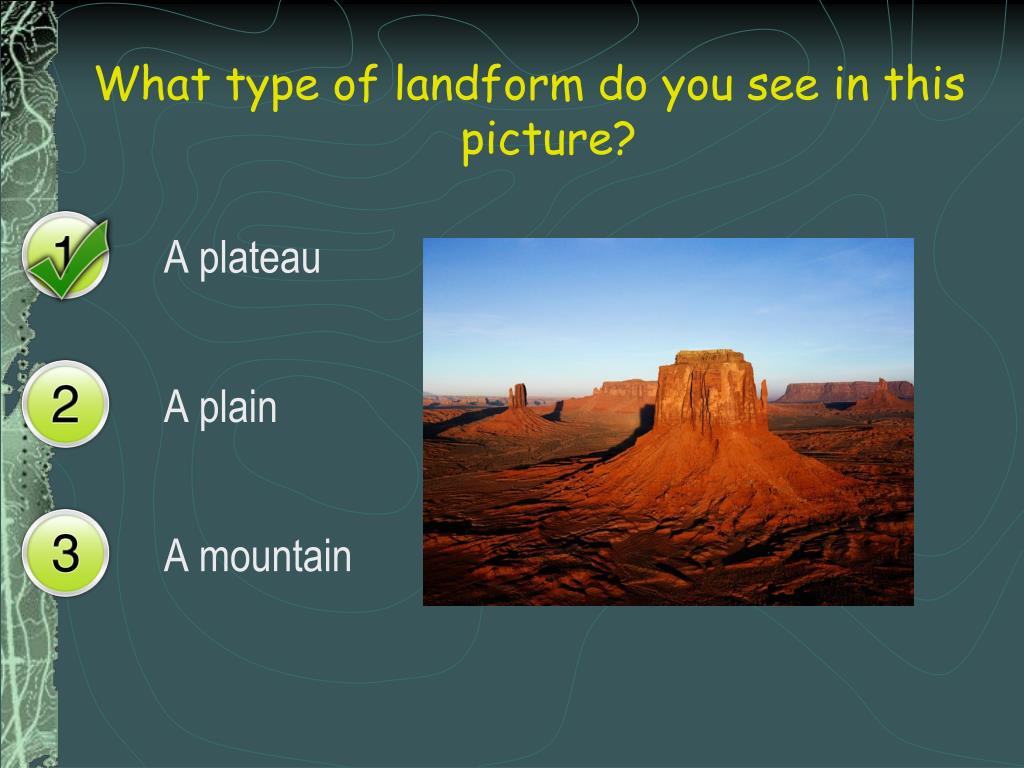 What type of landform do you see in this picture?

1 A plateau

2 A plain

3 A mountain